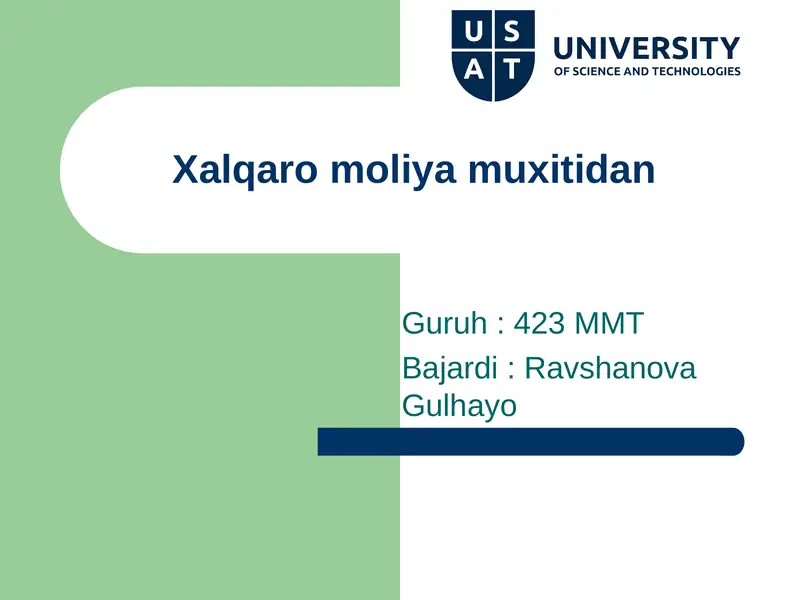 U S
A T
UNIVERSITY
OF SCIENCE AND TECHNOLOGIES

Xalqaro moliya muxitidan

Guruh : 423 MMT
Bajardi : Ravshanova Gulhayo